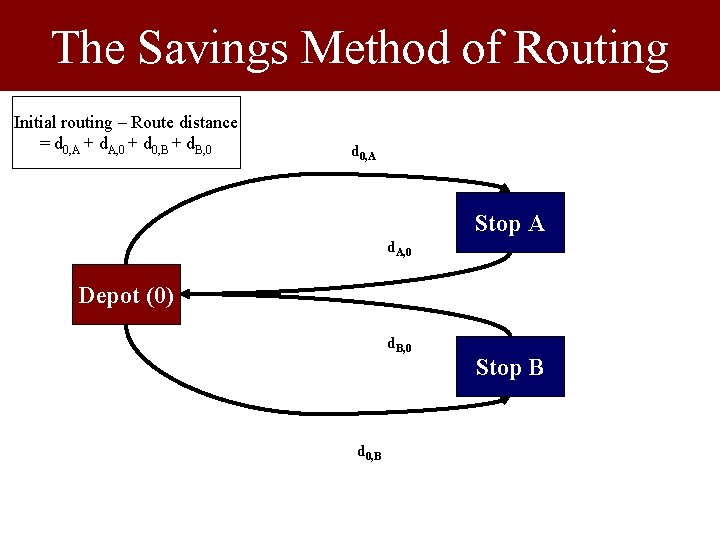 The Savings Method of Routing

Initial routing – Route distance $= d_{0,A} + d_{A,0} + d_{0,B} + d_{B,0}$

$d_{0,A}$

Stop A

$d_{A,0}$

Depot (0)

$d_{B,0}$

Stop B

$d_{0,B}$